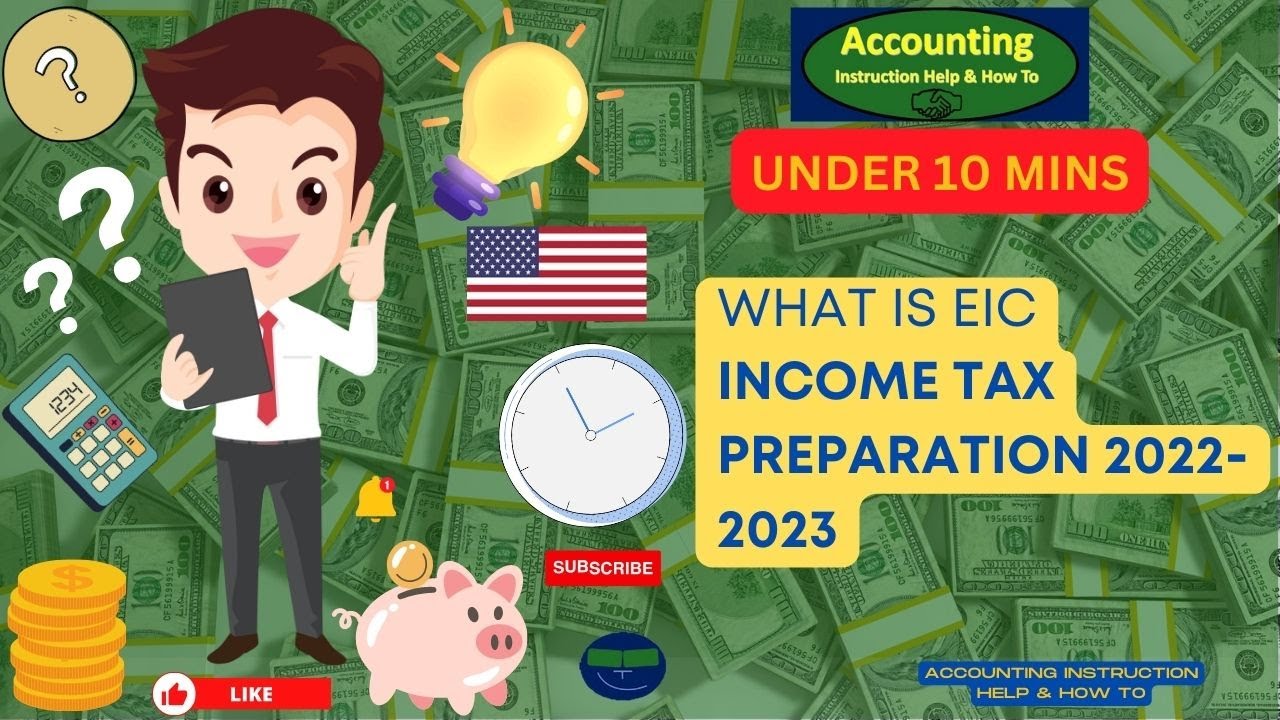 Accounting
Instruction Help & How To

UNDER 10 MINS

WHAT IS EIC
INCOME TAX PREPARATION 2022-2023

1234

1

SUBSCRIBE

LIKE

ACCOUNTING INSTRUCTION HELP & HOW TO